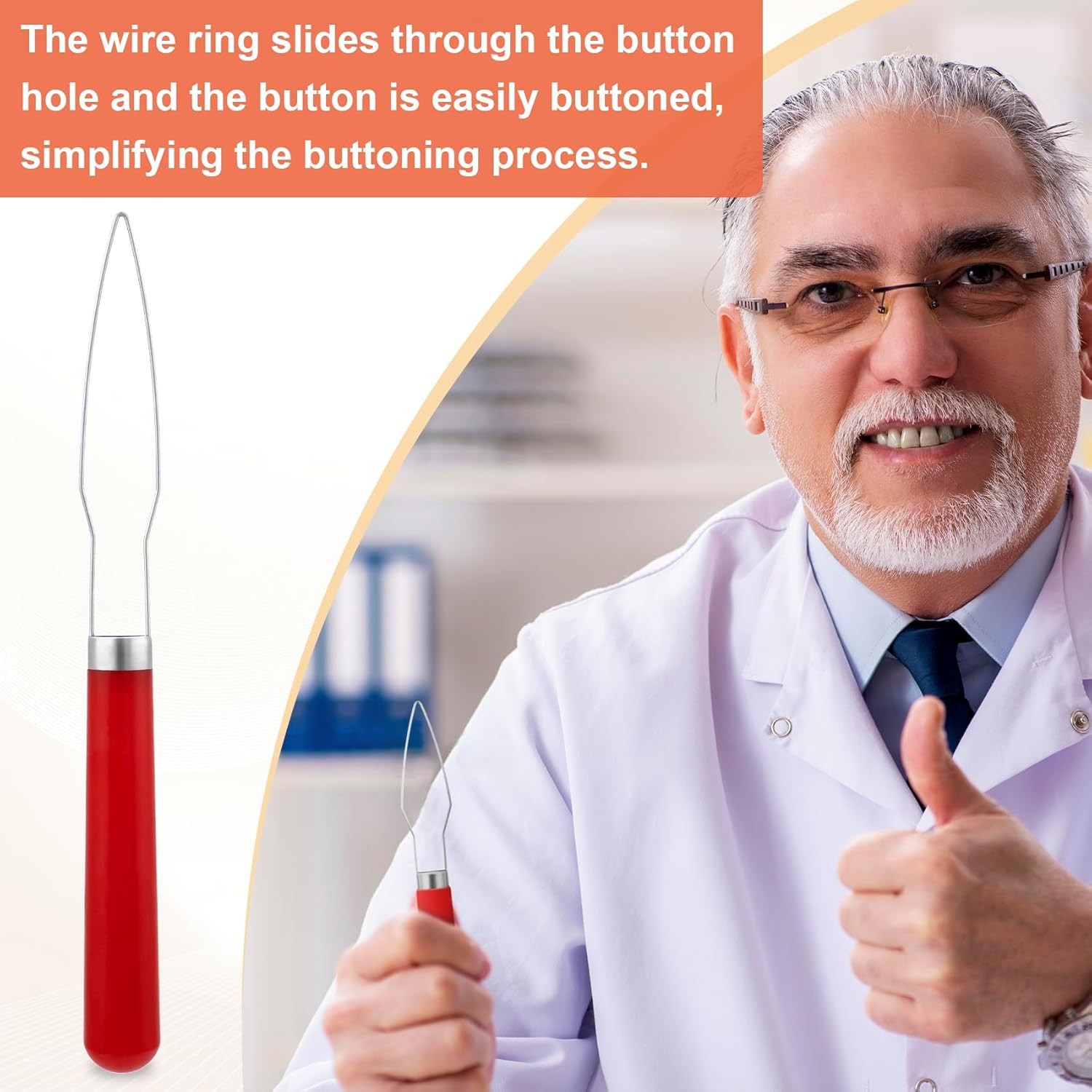 The wire ring slides through the button hole and the button is easily buttoned, simplifying the buttoning process.